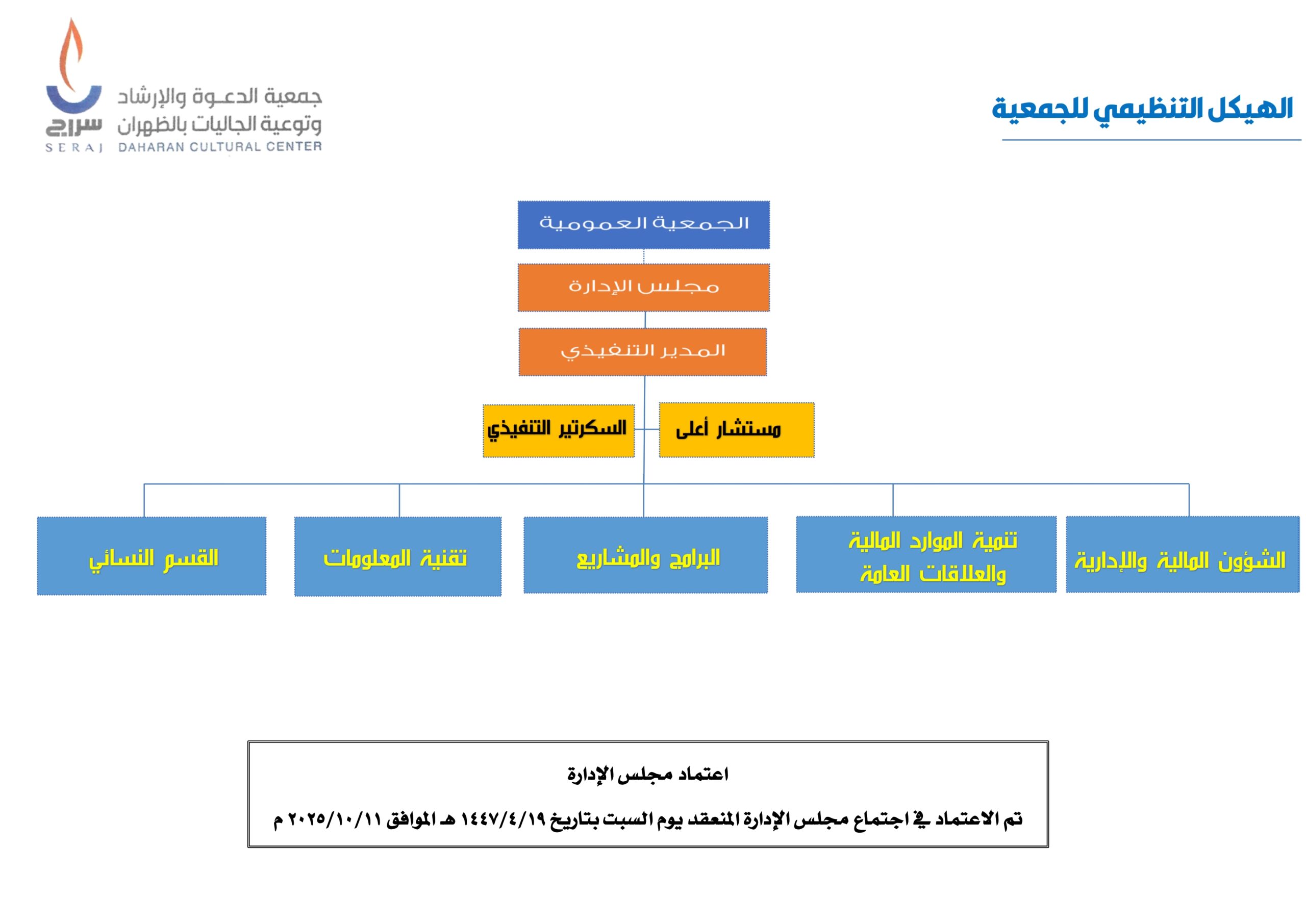 الهيكل التنظيمي للجمعية

جمعية الدعـوة والإرشاد وتوعية الجاليات بالظهران
سراج
SERAJ DAHARAN CULTURAL CENTER

الجمعية العمومية

مجلس الإدارة

المدير التنفيذي

مستشار أعلى

السكرتير التنفيذي

الشؤون المالية والإدارية

تنمية الموارد المالية والعلاقات العامة

البرامج والمشاريع

تقنية المعلومات

القسم النسائي

اعتماد مجلس الإدارة

تم الاعتماد في اجتماع مجلس الإدارة المنعقد يوم السبت بتاريخ ١٤٤٧/٤/١٩ هـ الموافق ٢٠٢٥/١٠/١١ م